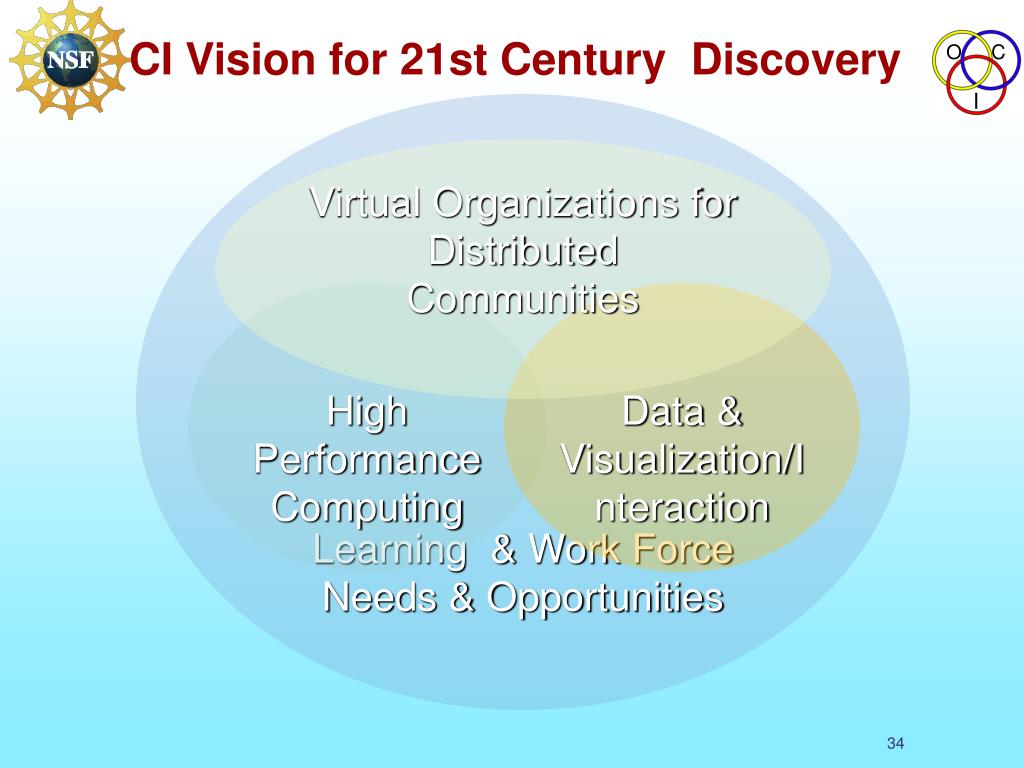 NSF

CI Vision for 21st Century Discovery

O C I

Virtual Organizations for Distributed Communities

High Performance Computing

Data & Visualization/Interaction

Learning & Work Force Needs & Opportunities

34